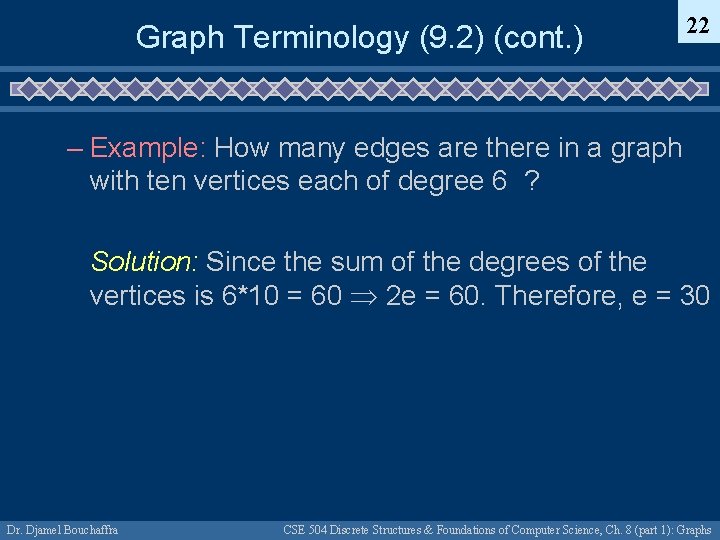 Graph Terminology (9.2) (cont.)

22

– Example: How many edges are there in a graph with ten vertices each of degree 6 ?

Solution: Since the sum of the degrees of the vertices is 6*10 = 60 $\Rightarrow$ 2e = 60. Therefore, e = 30

Dr. Djamel Bouchaffra

CSE 504 Discrete Structures & Foundations of Computer Science, Ch. 8 (part 1): Graphs